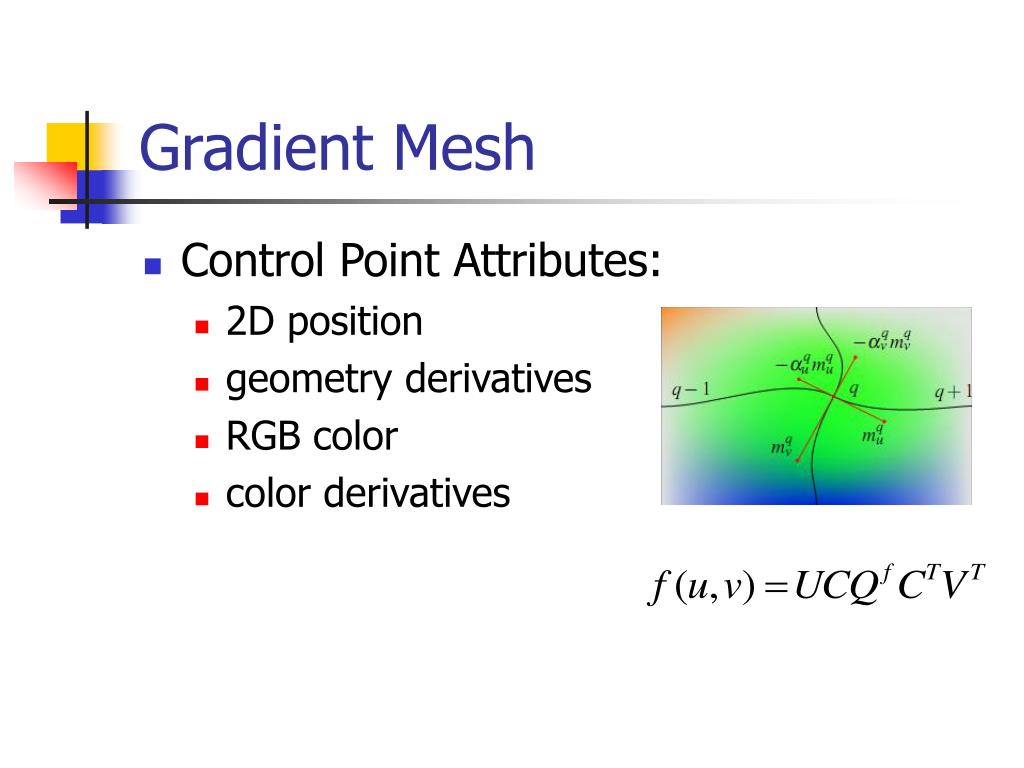 Gradient Mesh

Control Point Attributes:

2D position

geometry derivatives

RGB color

color derivatives

$-\alpha_v^q m_v^q$
$-\alpha_u^q m_u^q$
$q-1$
$q$
$q+1$
$m_u^q$
$m_v^q$

$f(u,v) = UCQ^f C^T V^T$